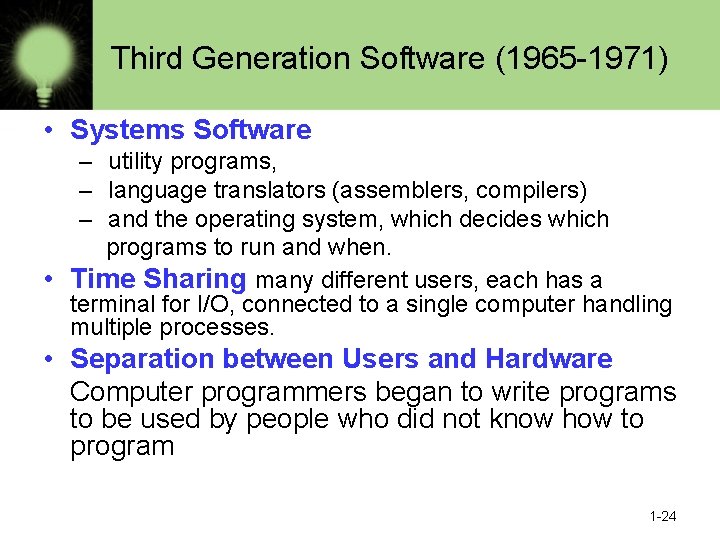 Third Generation Software (1965-1971)

• Systems Software
– utility programs,
– language translators (assemblers, compilers)
– and the operating system, which decides which programs to run and when.

• Time Sharing many different users, each has a terminal for I/O, connected to a single computer handling multiple processes.

• Separation between Users and Hardware
Computer programmers began to write programs to be used by people who did not know how to program

1-24